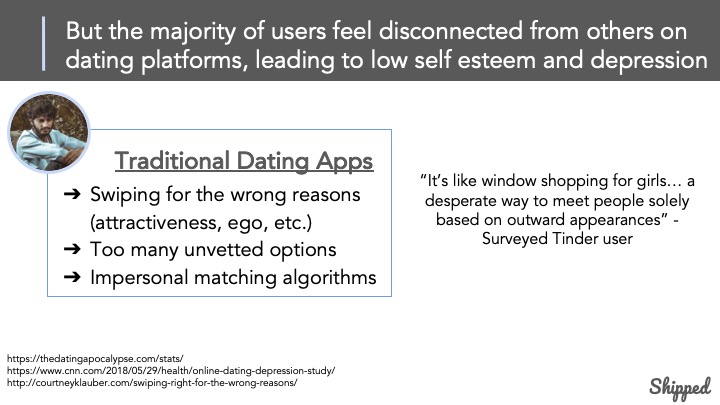 But the majority of users feel disconnected from others on dating platforms, leading to low self esteem and depression

Traditional Dating Apps

➔ Swiping for the wrong reasons (attractiveness, ego, etc.)
➔ Too many unvetted options
➔ Impersonal matching algorithms

"It's like window shopping for girls… a desperate way to meet people solely based on outward appearances" - Surveyed Tinder user

https://thedatingapocalypse.com/stats/
https://www.cnn.com/2018/05/29/health/online-dating-depression-study/
http://courtneyklauber.com/swiping-right-for-the-wrong-reasons/

Shipped